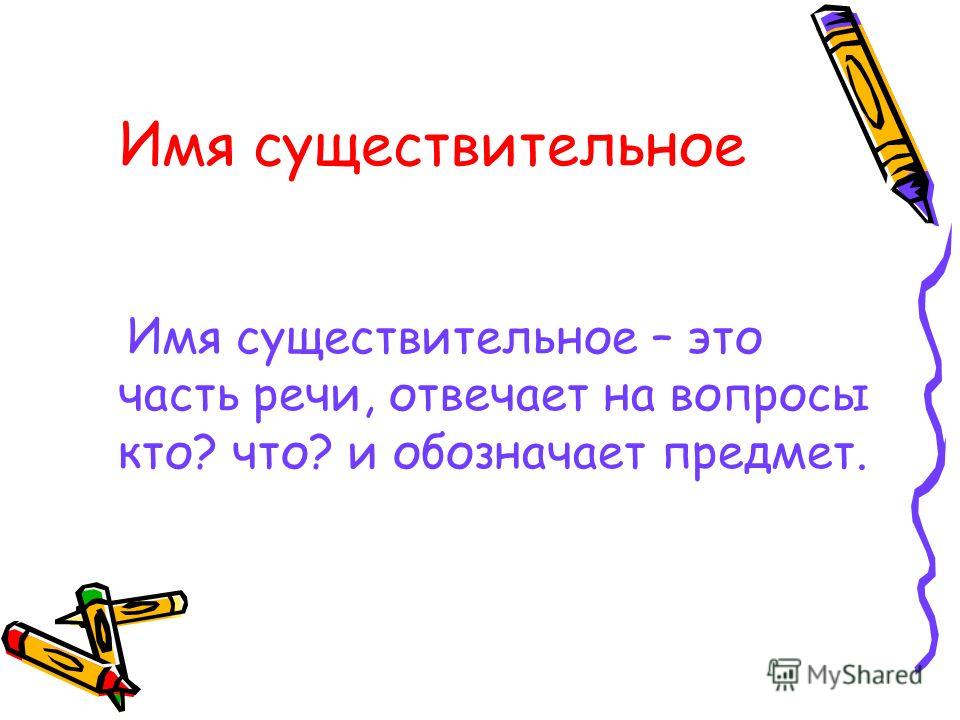 Имя существительное

Имя существительное – это часть речи, отвечает на вопросы кто? что? и обозначает предмет.

MyShared